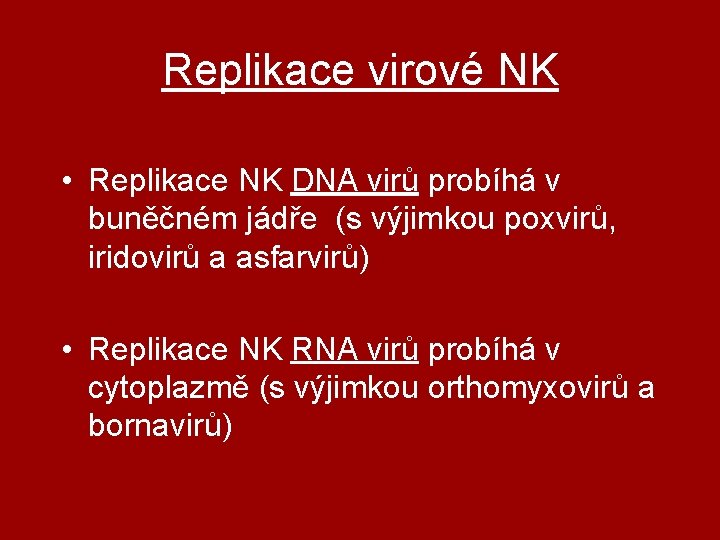 Replikace virové NK

• Replikace NK DNA virů probíhá v buněčném jádře  (s výjimkou poxvirů, iridovirů a asfarvirů)

• Replikace NK RNA virů probíhá v cytoplazmě (s výjimkou orthomyxovirů a bornavirů)